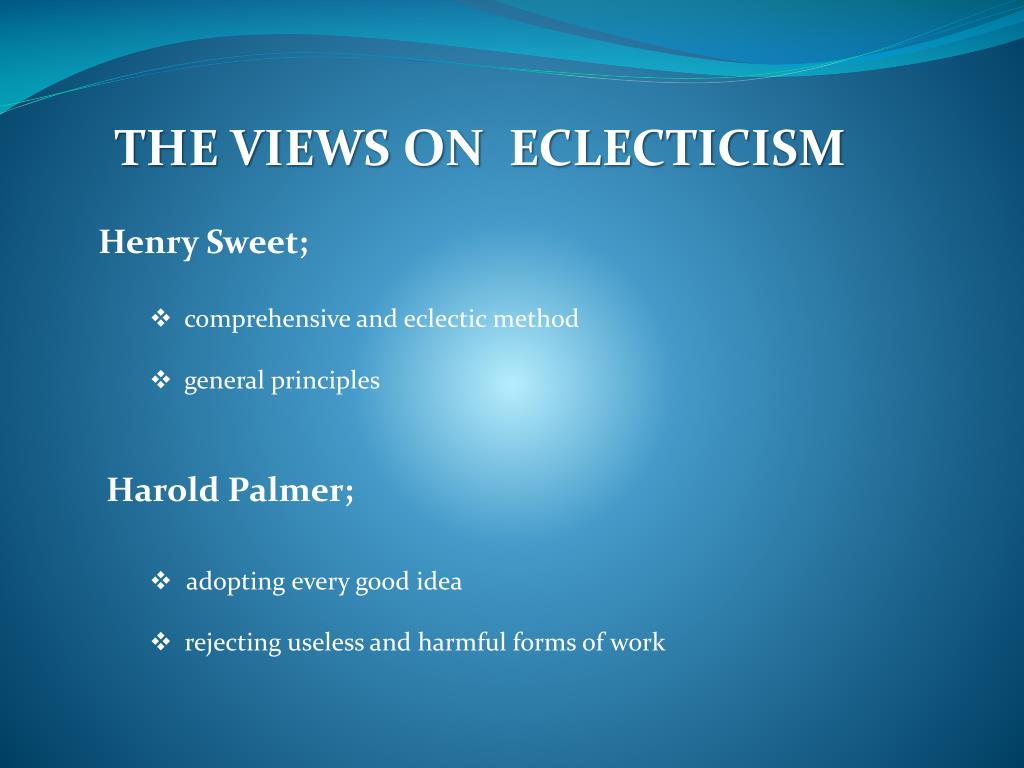 THE VIEWS ON ECLECTICISM

Henry Sweet;

❖ comprehensive and eclectic method

❖ general principles

Harold Palmer;

❖ adopting every good idea

❖ rejecting useless and harmful forms of work